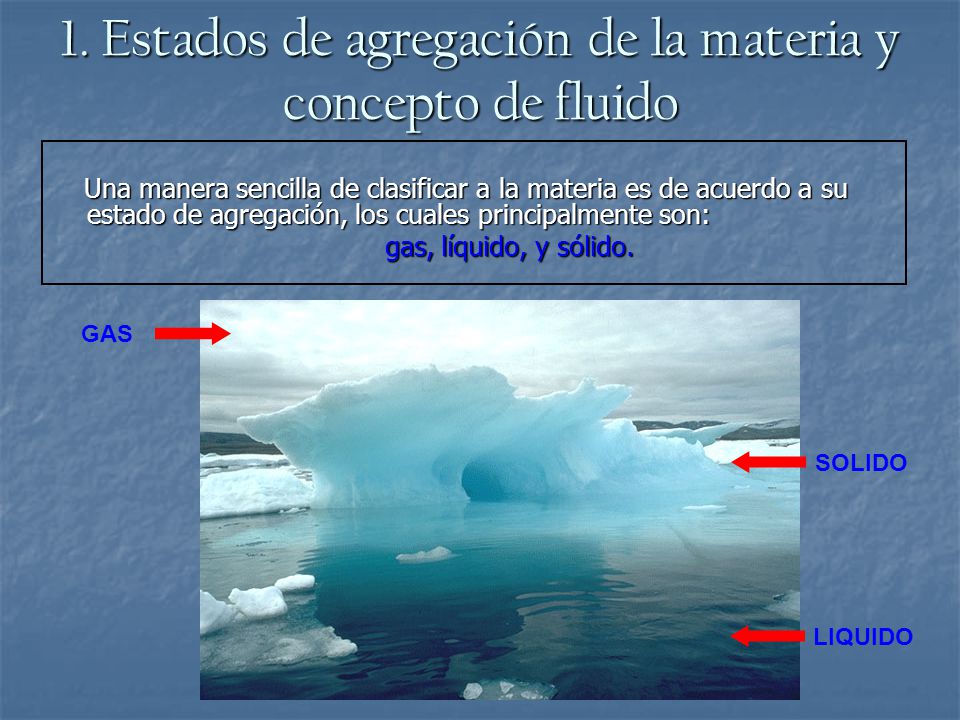 1. Estados de agregación de la materia y concepto de fluido

Una manera sencilla de clasificar a la materia es de acuerdo a su estado de agregación, los cuales principalmente son:
gas, líquido, y sólido.

GAS

SOLIDO

LIQUIDO